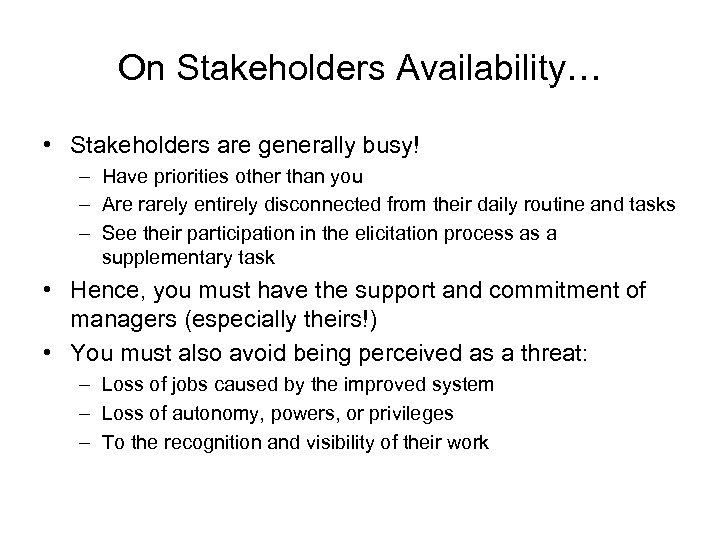 On Stakeholders Availability…

• Stakeholders are generally busy!
– Have priorities other than you
– Are rarely entirely disconnected from their daily routine and tasks
– See their participation in the elicitation process as a supplementary task

• Hence, you must have the support and commitment of managers (especially theirs!)

• You must also avoid being perceived as a threat:
– Loss of jobs caused by the improved system
– Loss of autonomy, powers, or privileges
– To the recognition and visibility of their work